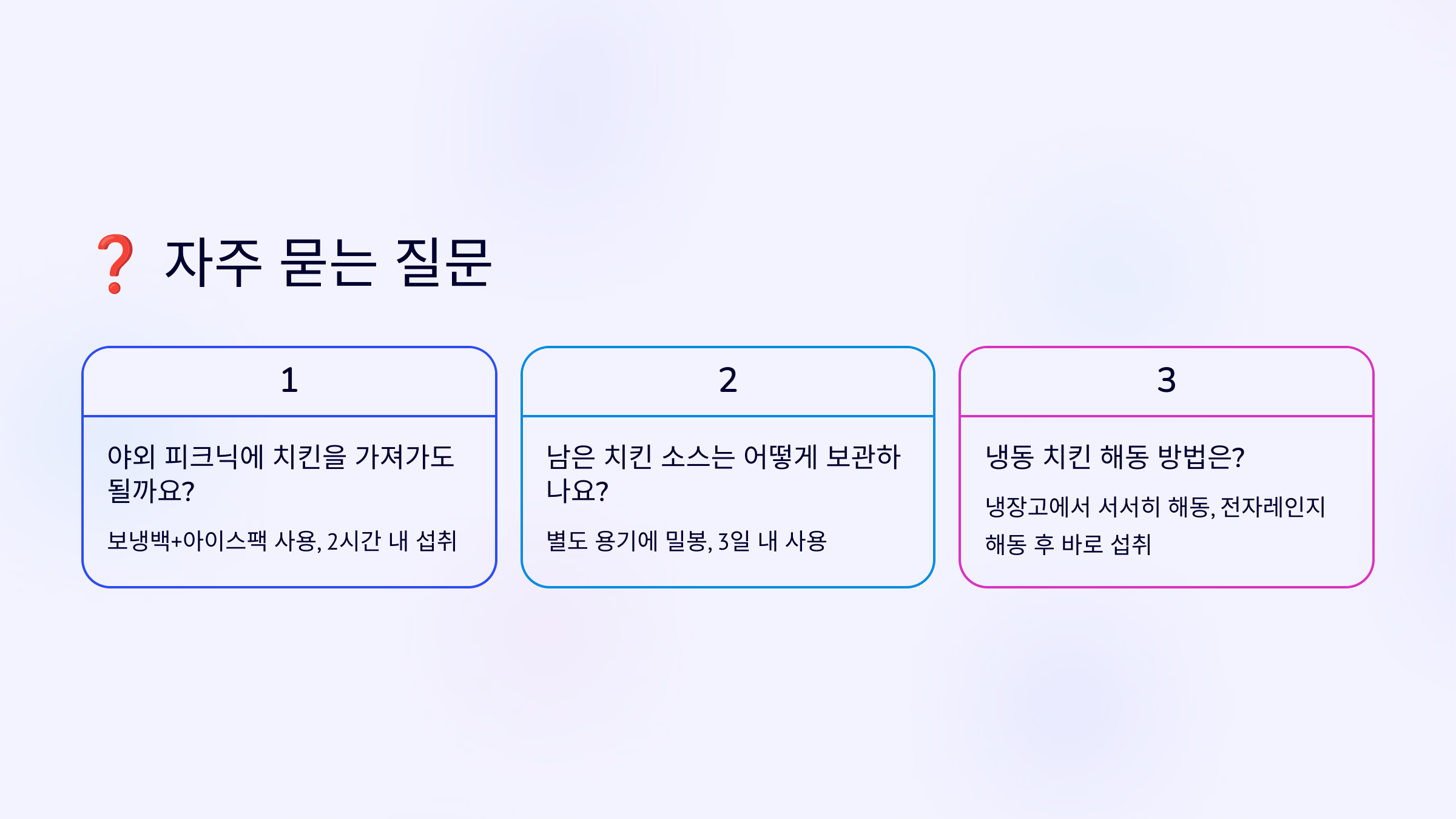 ❓ 자주 묻는 질문

1

야외 피크닉에 치킨을 가져가도 될까요?

보냉백+아이스팩 사용, 2시간 내 섭취

2

남은 치킨 소스는 어떻게 보관하나요?

별도 용기에 밀봉, 3일 내 사용

3

냉동 치킨 해동 방법은?

냉장고에서 서서히 해동, 전자레인지 해동 후 바로 섭취